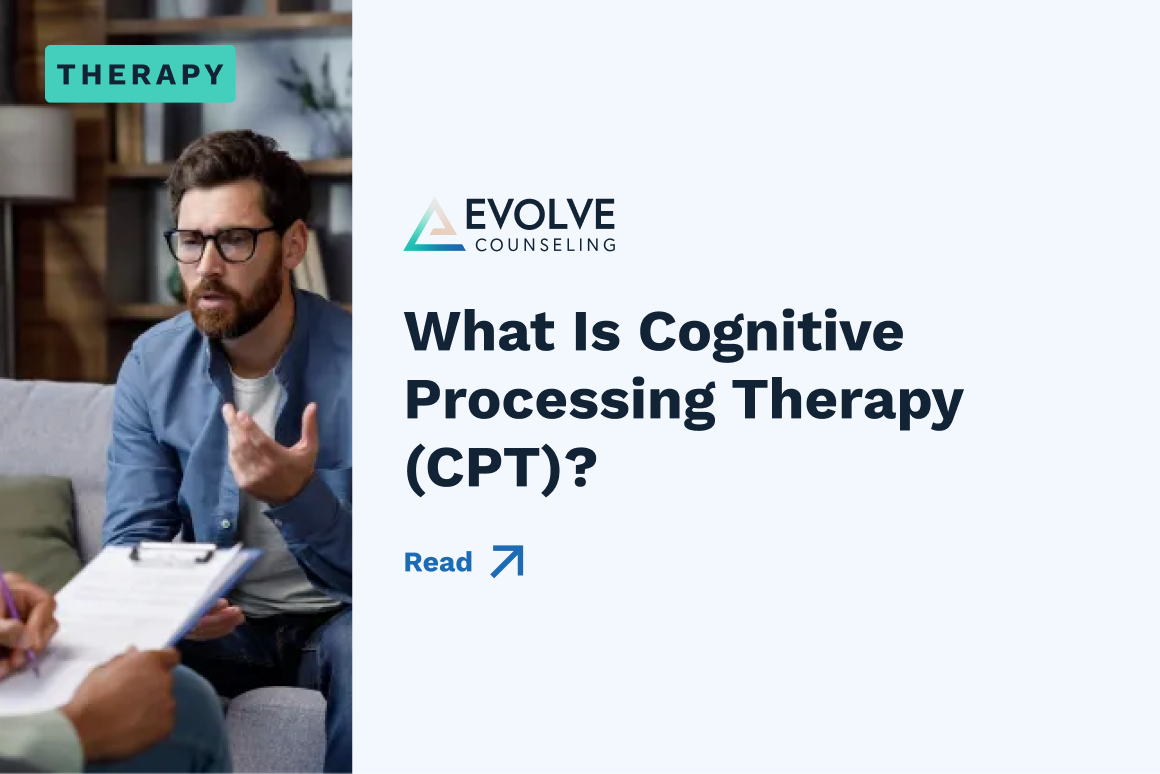 THERAPY

EVOLVE
COUNSELING

What Is Cognitive Processing Therapy (CPT)?

Read